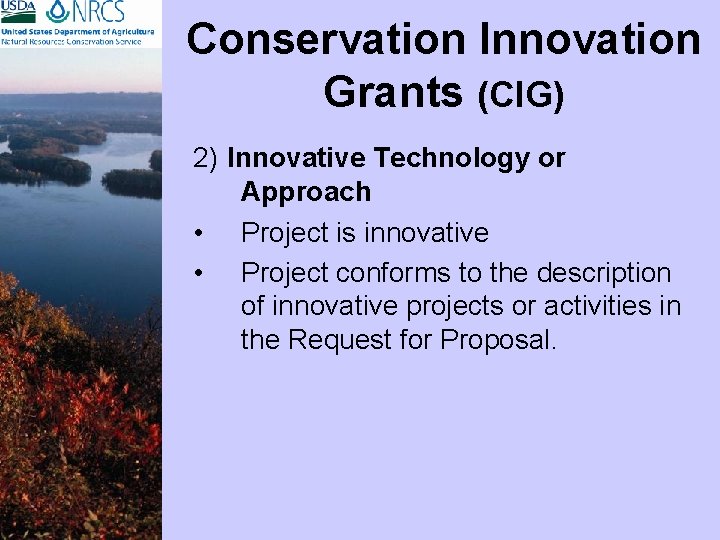 USDA NRCS
United States Department of Agriculture
Natural Resources Conservation Service

Conservation Innovation Grants (CIG)

2) Innovative Technology or Approach

• Project is innovative

• Project conforms to the description of innovative projects or activities in the Request for Proposal.